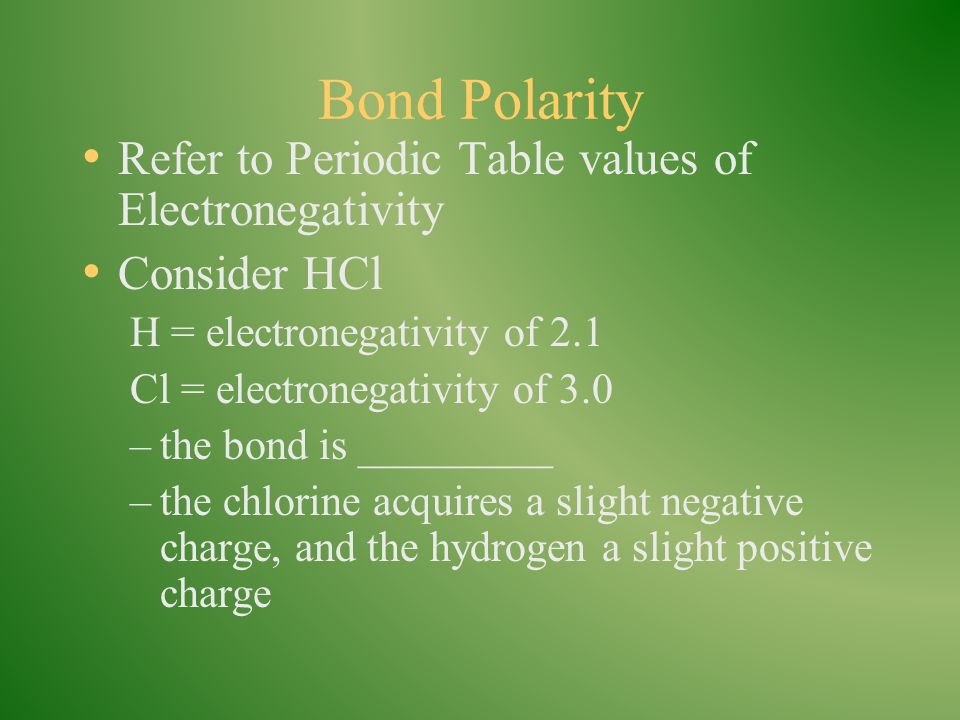 Bond Polarity

• Refer to Periodic Table values of Electronegativity

• Consider HCl

H = electronegativity of 2.1

Cl = electronegativity of 3.0

– the bond is _________

– the chlorine acquires a slight negative charge, and the hydrogen a slight positive charge